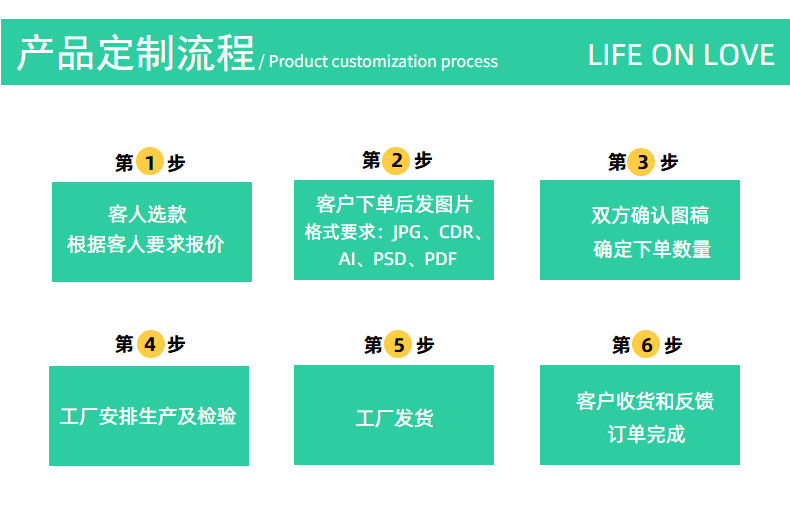 产品定制流程 / Product customization process

LIFE ON LOVE

第 1 步

客人选款
根据客人要求报价

第 2 步

客户下单后发图片
格式要求：JPG、CDR、AI、PSD、PDF

第 3 步

双方确认图稿
确定下单数量

第 4 步

工厂安排生产及检验

第 5 步

工厂发货

第 6 步

客户收货和反馈
订单完成